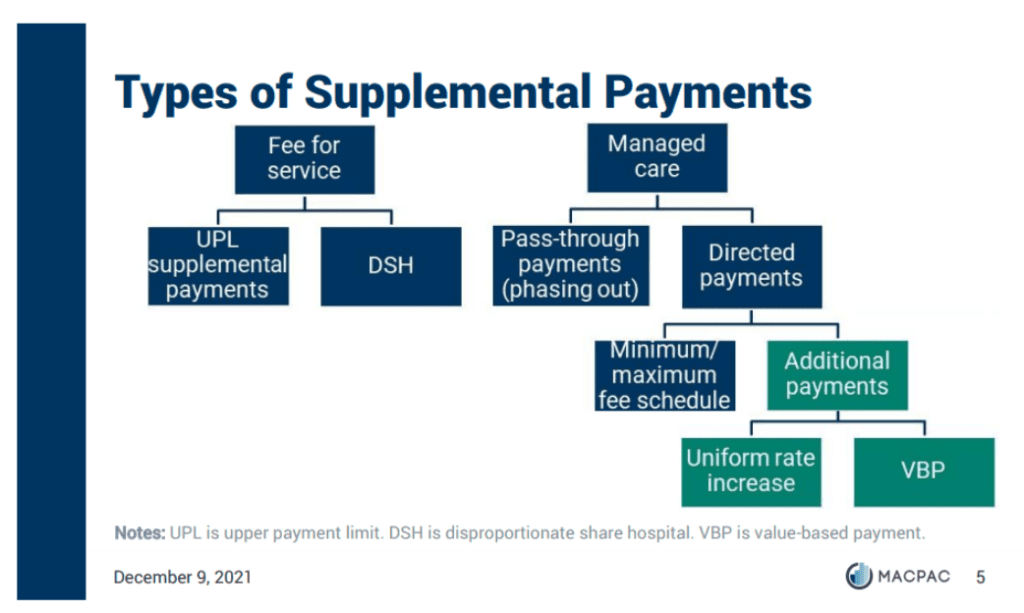 Types of Supplemental Payments

Fee for service

UPL supplemental payments

DSH

Managed care

Pass-through payments (phasing out)

Directed payments

Minimum/ maximum fee schedule

Additional payments

Uniform rate increase

VBP

Notes: UPL is upper payment limit. DSH is disproportionate share hospital. VBP is value-based payment.

December 9, 2021

MACPAC

5